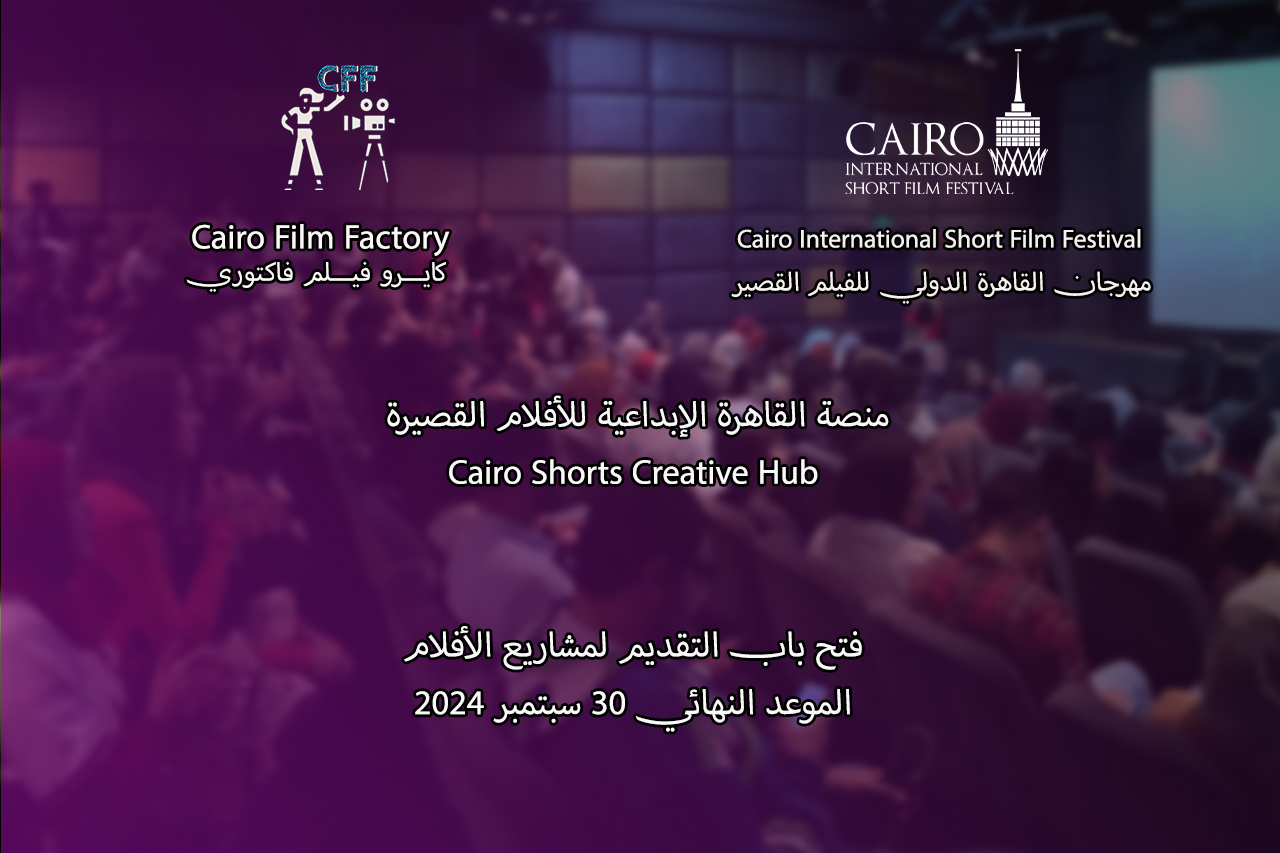 CFF

Cairo Film Factory
كايرو فيلم فاكتوري

CAIRO
INTERNATIONAL
SHORT FILM FESTIVAL

Cairo International Short Film Festival
مهرجان القاهرة الدولي للفيلم القصير

منصة القاهرة الإبداعية للأفلام القصيرة
Cairo Shorts Creative Hub

فتح باب التقديم لمشاريع الأفلام
الموعد النهائي 30 سبتمبر 2024